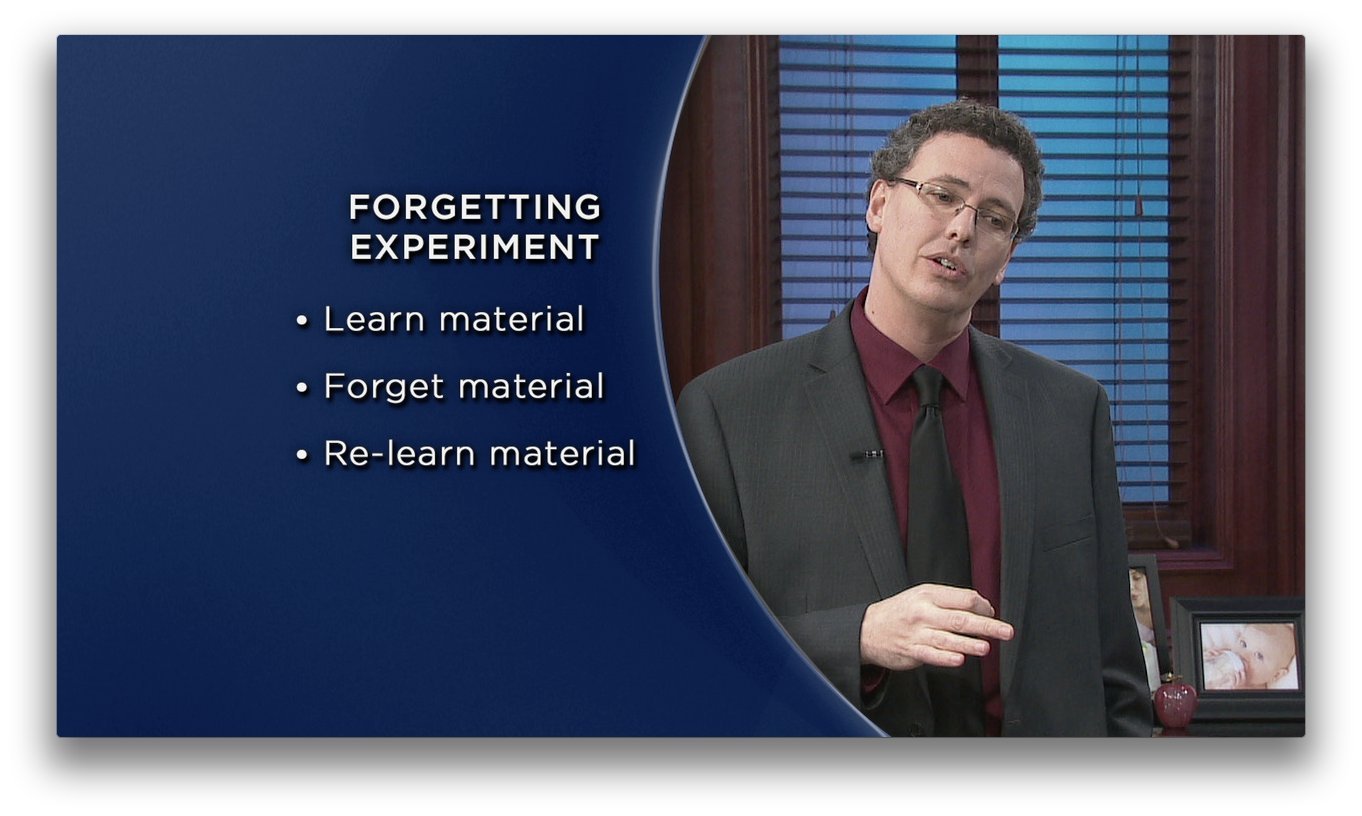 FORGETTING EXPERIMENT

• Learn material

• Forget material

• Re-learn material